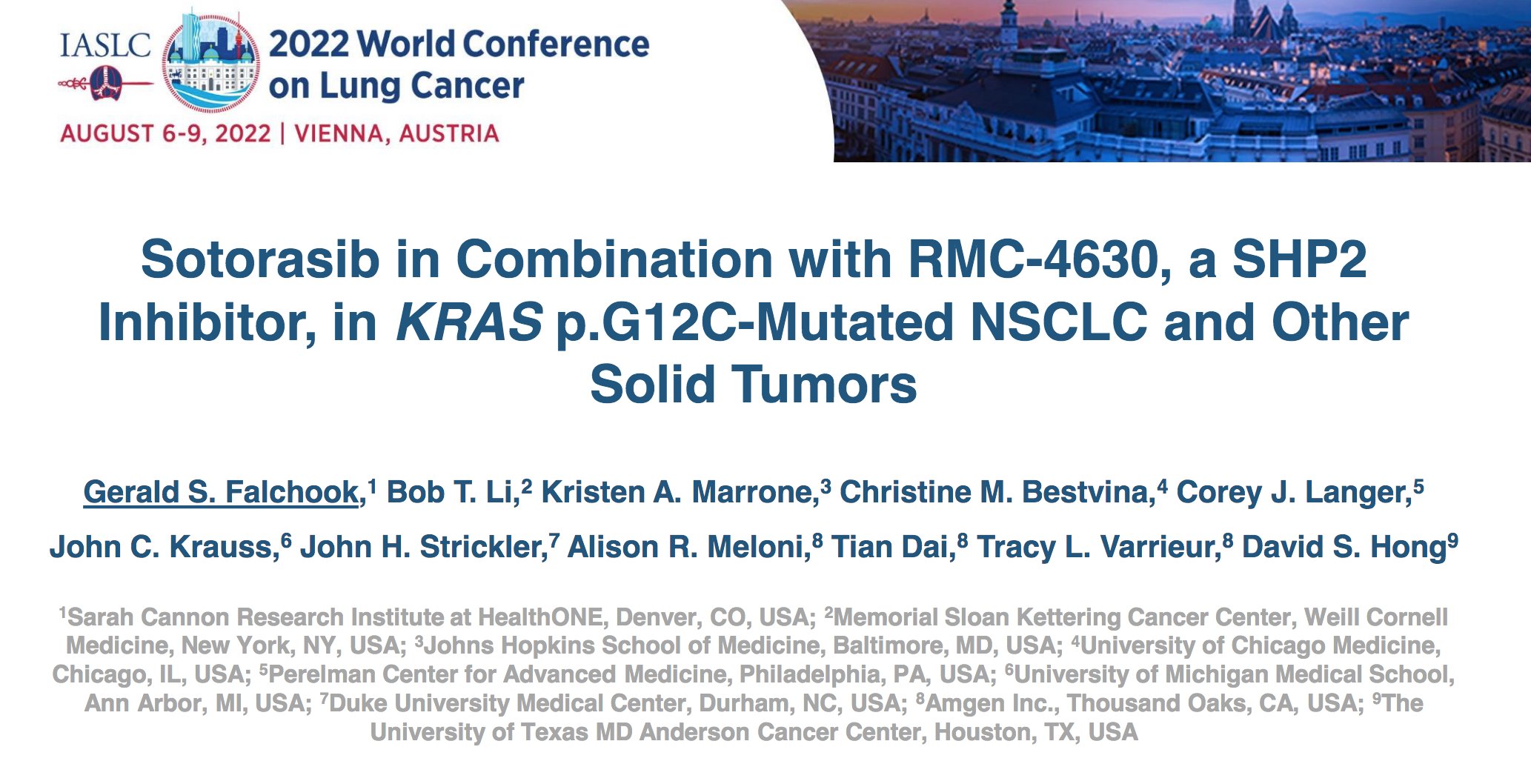 IASLC

2022 World Conference on Lung Cancer

AUGUST 6-9, 2022 | VIENNA, AUSTRIA

Sotorasib in Combination with RMC-4630, a SHP2 Inhibitor, in KRAS p.G12C-Mutated NSCLC and Other Solid Tumors

Gerald S. Falchook,$^1$ Bob T. Li,$^2$ Kristen A. Marrone,$^3$ Christine M. Bestvina,$^4$ Corey J. Langer,$^5$ John C. Krauss,$^6$ John H. Strickler,$^7$ Alison R. Meloni,$^8$ Tian Dai,$^8$ Tracy L. Varrieur,$^8$ David S. Hong$^9$

$^1$Sarah Cannon Research Institute at HealthONE, Denver, CO, USA; $^2$Memorial Sloan Kettering Cancer Center, Weill Cornell Medicine, New York, NY, USA; $^3$Johns Hopkins School of Medicine, Baltimore, MD, USA; $^4$University of Chicago Medicine, Chicago, IL, USA; $^5$Perelman Center for Advanced Medicine, Philadelphia, PA, USA; $^6$University of Michigan Medical School, Ann Arbor, MI, USA; $^7$Duke University Medical Center, Durham, NC, USA; $^8$Amgen Inc., Thousand Oaks, CA, USA; $^9$The University of Texas MD Anderson Cancer Center, Houston, TX, USA